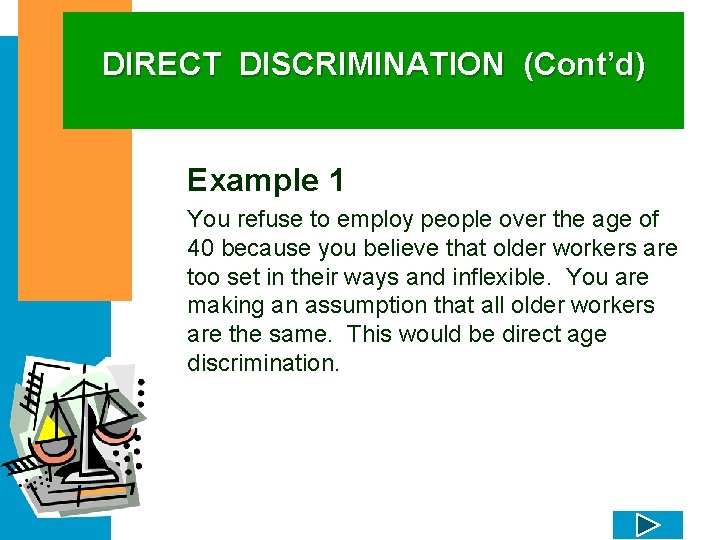 DIRECT DISCRIMINATION (Cont'd)

Example 1

You refuse to employ people over the age of 40 because you believe that older workers are too set in their ways and inflexible. You are making an assumption that all older workers are the same. This would be direct age discrimination.